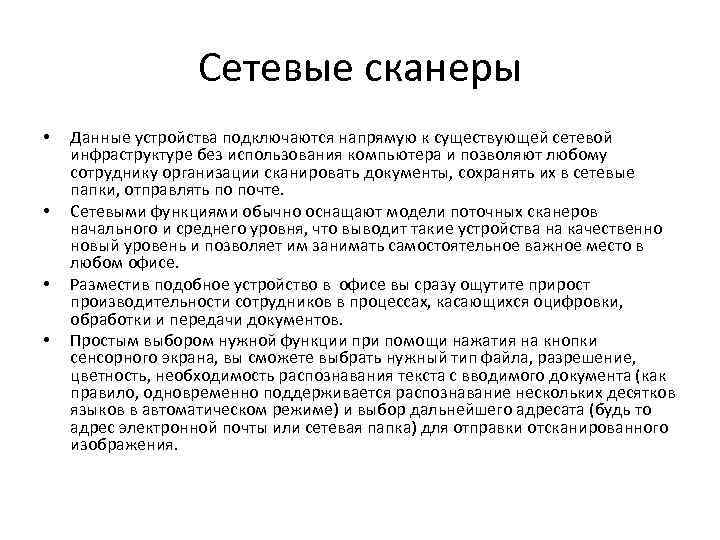 Сетевые сканеры

• Данные устройства подключаются напрямую к существующей сетевой инфраструктуре без использования компьютера и позволяют любому сотруднику организации сканировать документы, сохранять их в сетевые папки, отправлять по почте.

• Сетевыми функциями обычно оснащают модели поточных сканеров начального и среднего уровня, что выводит такие устройства на качественно новый уровень и позволяет им занимать самостоятельное важное место в любом офисе.

• Разместив подобное устройство в офисе вы сразу ощутите прирост производительности сотрудников в процессах, касающихся оцифровки, обработки и передачи документов.

• Простым выбором нужной функции при помощи нажатия на кнопки сенсорного экрана, вы сможете выбрать нужный тип файла, разрешение, цветность, необходимость распознавания текста с вводимого документа (как правило, одновременно поддерживается распознавание нескольких десятков языков в автоматическом режиме) и выбор дальнейшего адресата (будь то адрес электронной почты или сетевая папка) для отправки отсканированного изображения.